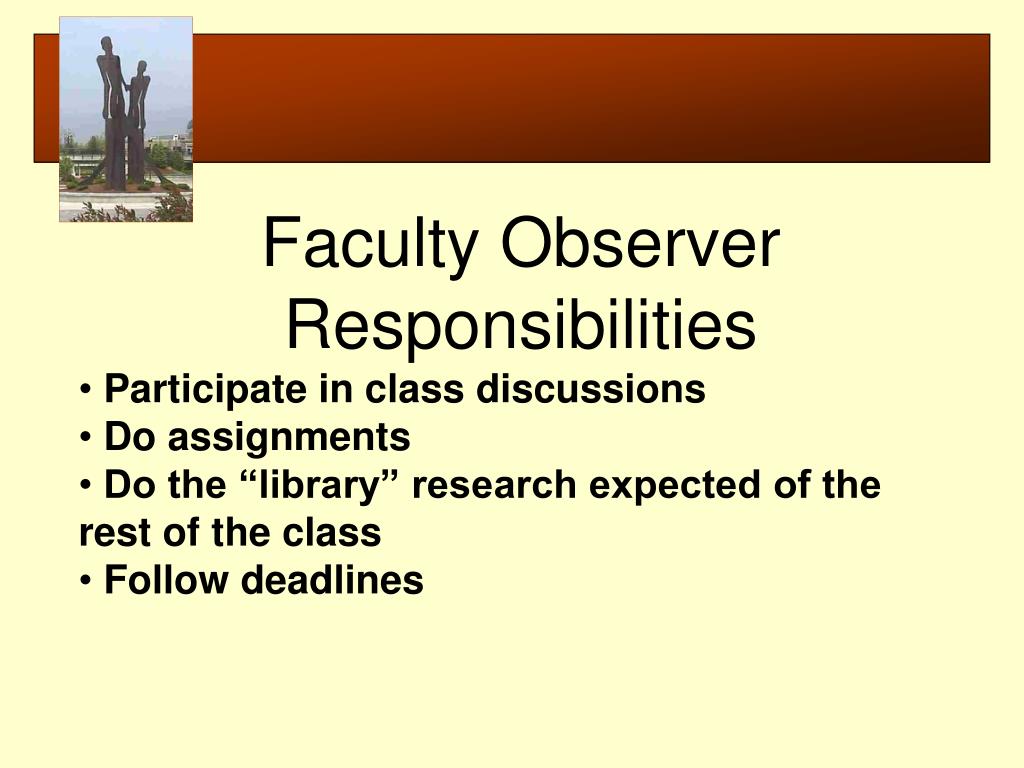 Faculty Observer Responsibilities

• Participate in class discussions
• Do assignments
• Do the “library” research expected of the rest of the class
• Follow deadlines